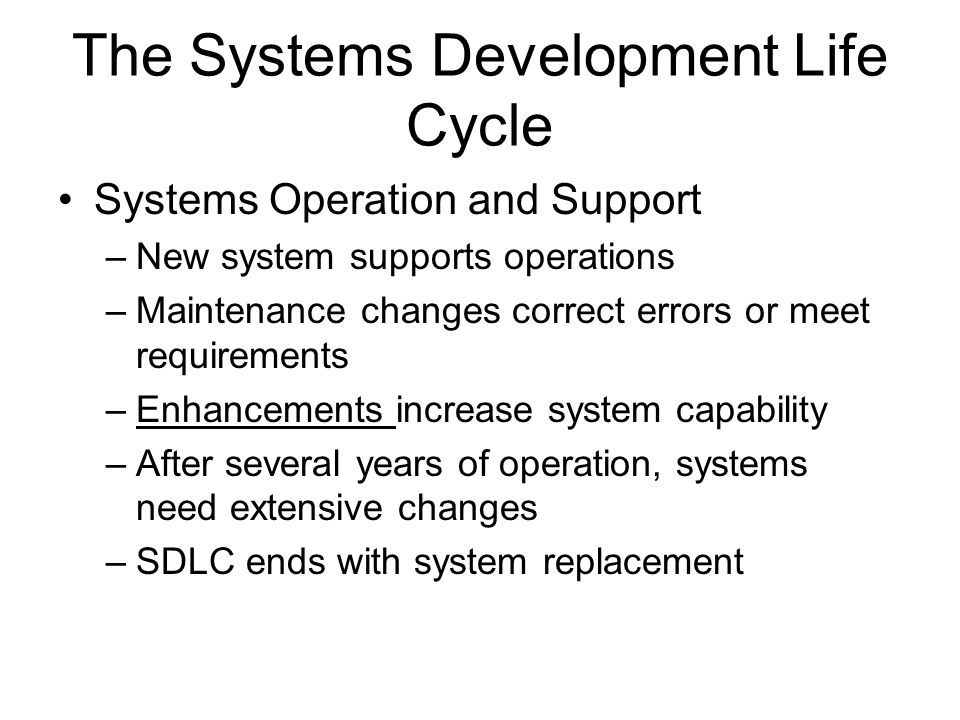 The Systems Development Life Cycle

• Systems Operation and Support
– New system supports operations
– Maintenance changes correct errors or meet requirements
– Enhancements increase system capability
– After several years of operation, systems need extensive changes
– SDLC ends with system replacement